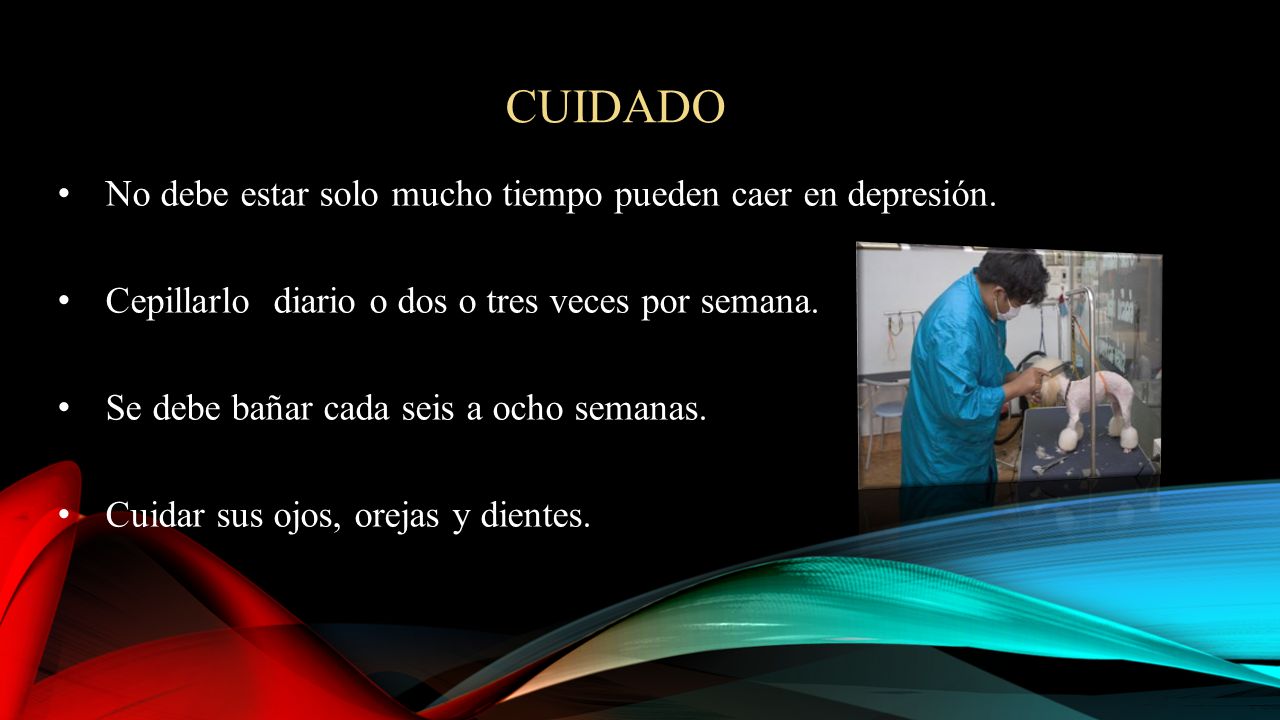 CUIDADO

• No debe estar solo mucho tiempo pueden caer en depresión.

• Cepillarlo diario o dos o tres veces por semana.

• Se debe bañar cada seis a ocho semanas.

• Cuidar sus ojos, orejas y dientes.